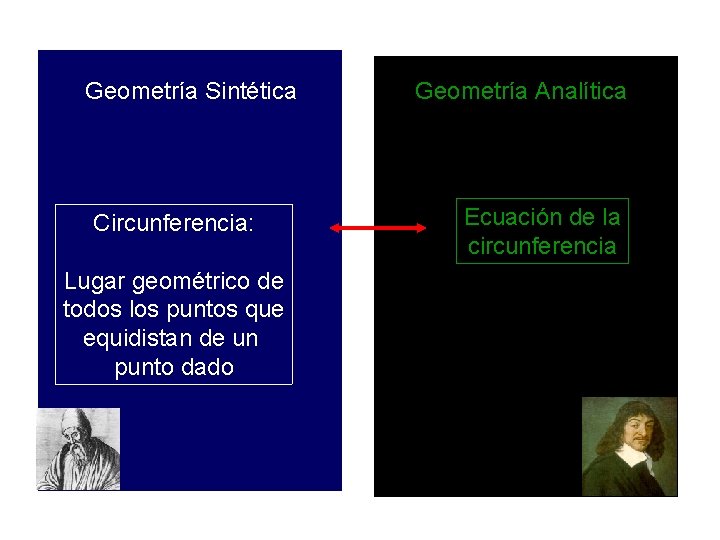 Geometría Sintética

Circunferencia:

Lugar geométrico de todos los puntos que equidistan de un punto dado

Geometría Analítica

Ecuación de la circunferencia